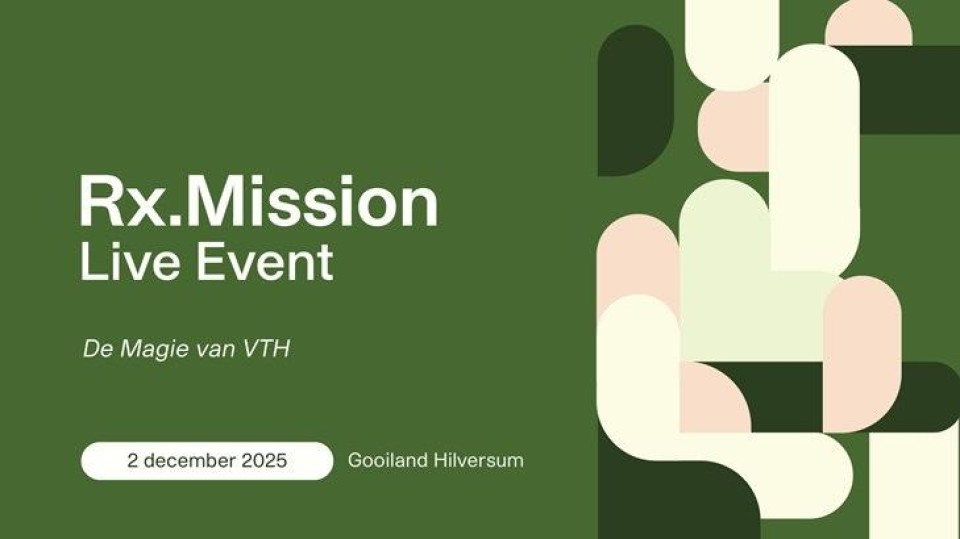 Rx.Mission
Live Event

De Magie van VTH

2 december 2025

Gooiland Hilversum